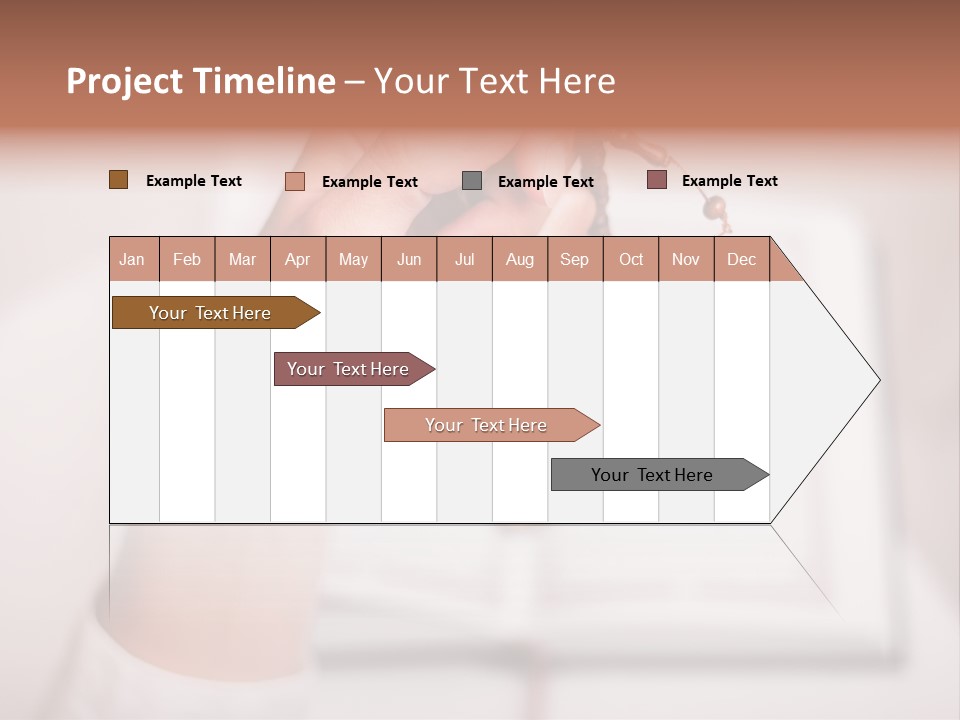 Project Timeline – Your Text Here

Example Text Example Text Example Text Example Text

| Jan | Feb | Mar | Apr | May | Jun | Jul | Aug | Sep | Oct | Nov | Dec |
|---|---|---|---|---|---|---|---|---|---|---|---|

Your Text Here

Your Text Here

Your Text Here

Your Text Here